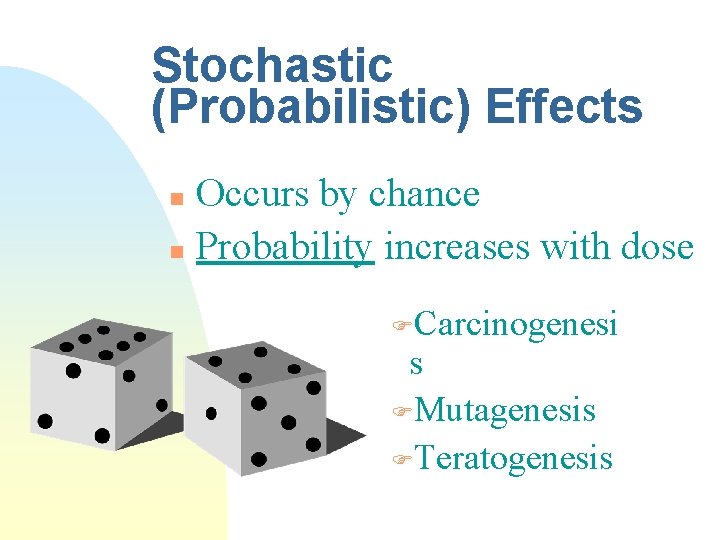 Stochastic (Probabilistic) Effects

Occurs by chance

Probability increases with dose

Carcinogenesis

Mutagenesis

Teratogenesis